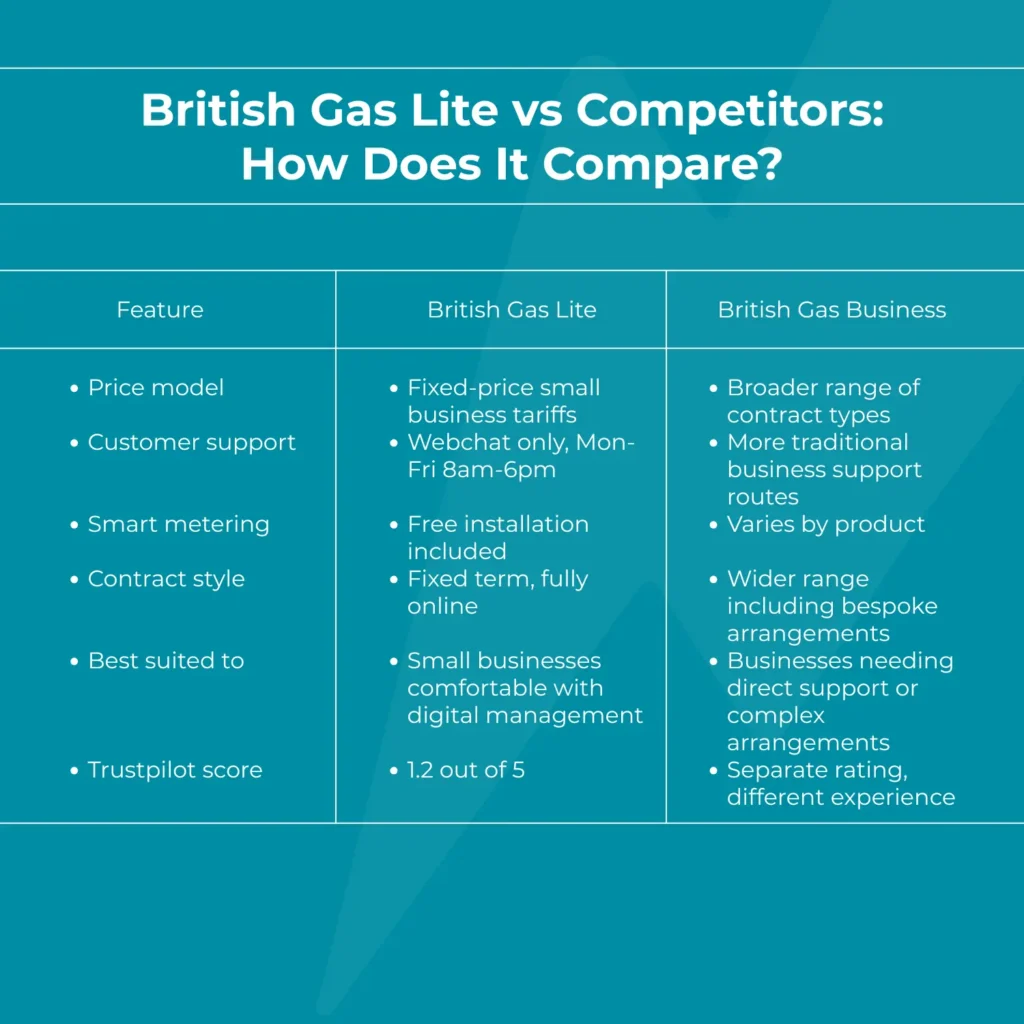 British Gas Lite vs Competitors: How Does It Compare?

| Feature | British Gas Lite | British Gas Business |
|---|---|---|
| • Price model | • Fixed-price small business tariffs | • Broader range of contract types |
| • Customer support | • Webchat only, Mon-Fri 8am-6pm | • More traditional business support routes |
| • Smart metering | • Free installation included | • Varies by product |
| • Contract style | • Fixed term, fully online | • Wider range including bespoke arrangements |
| • Best suited to | • Small businesses comfortable with digital management | • Businesses needing direct support or complex arrangements |
| • Trustpilot score | • 1.2 out of 5 | • Separate rating, different experience |